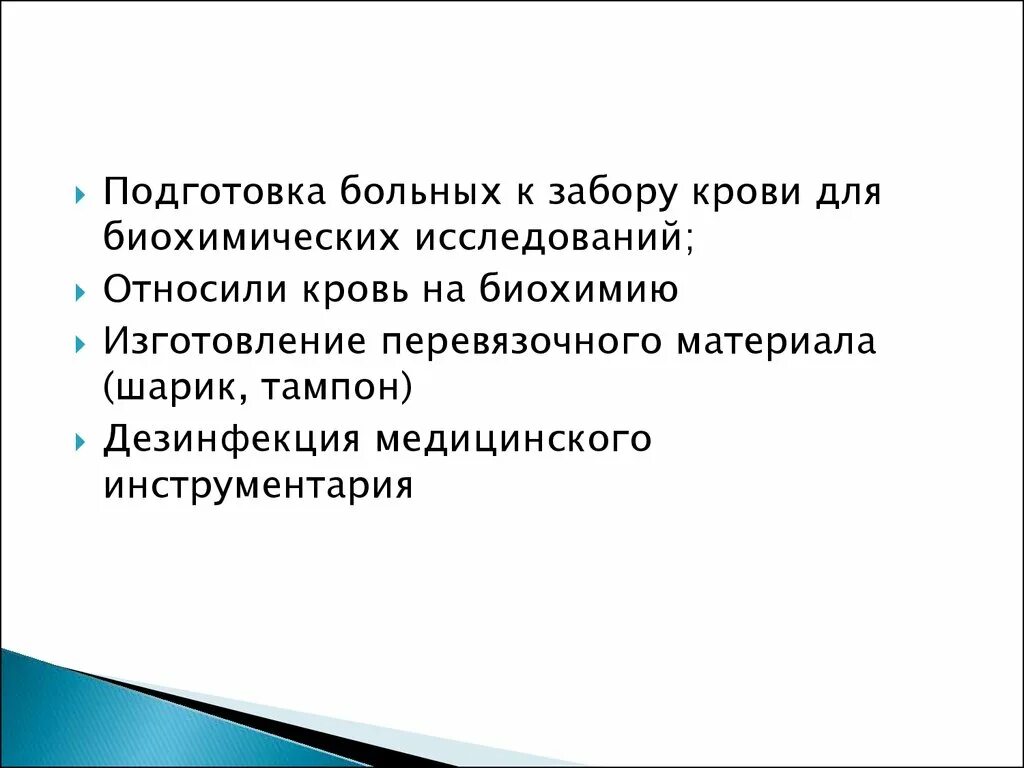 Подготовка больных к забору крови для биохимических исследований;

Относили кровь на биохимию

Изготовление перевязочного материала (шарик, тампон)

Дезинфекция медицинского инструментария